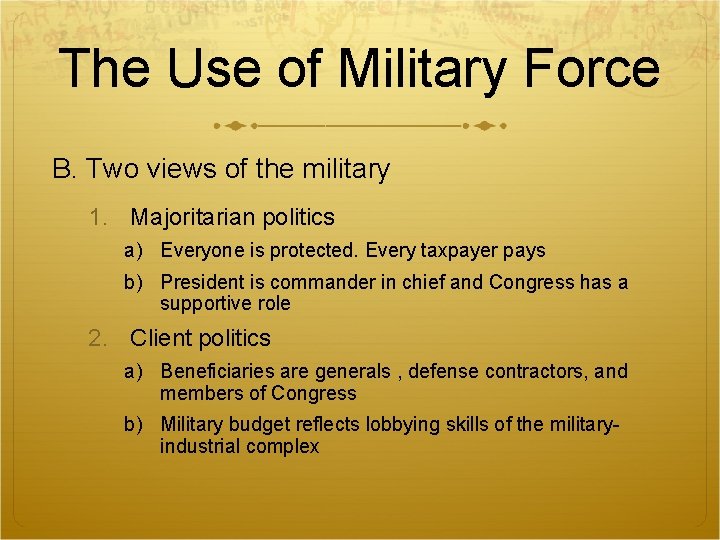 The Use of Military Force

B. Two views of the military

1. Majoritarian politics

a) Everyone is protected. Every taxpayer pays

b) President is commander in chief and Congress has a supportive role

2. Client politics

a) Beneficiaries are generals , defense contractors, and members of Congress

b) Military budget reflects lobbying skills of the military-industrial complex